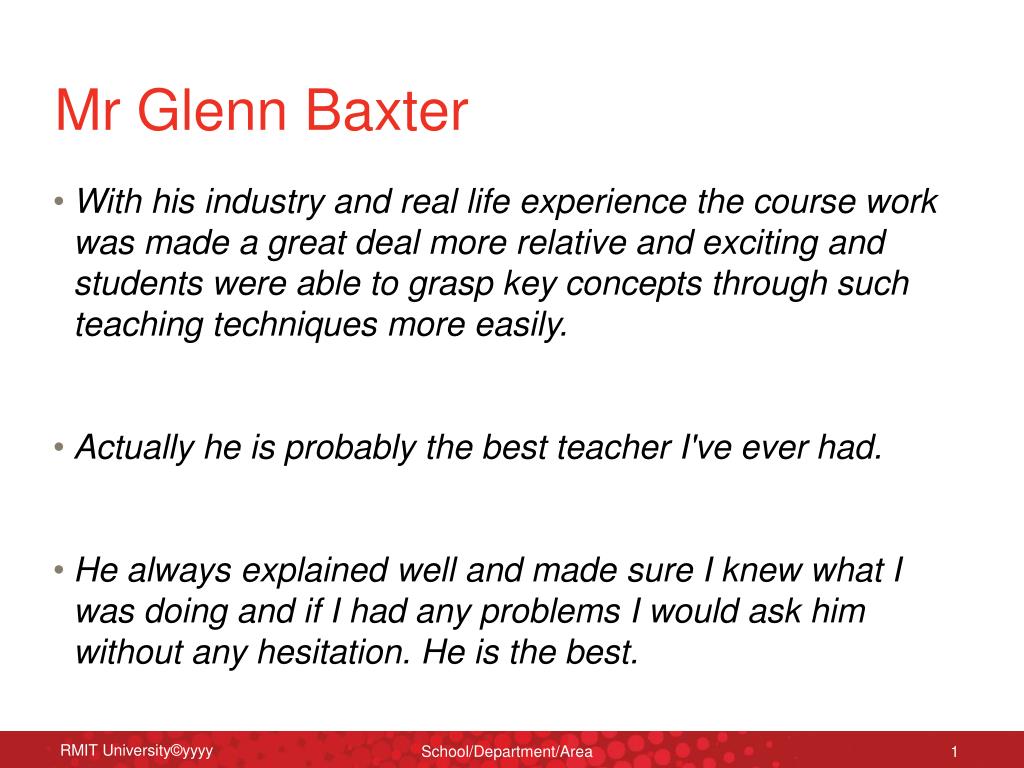 Mr Glenn Baxter

• With his industry and real life experience the course work was made a great deal more relative and exciting and students were able to grasp key concepts through such teaching techniques more easily.

• Actually he is probably the best teacher I've ever had.

• He always explained well and made sure I knew what I was doing and if I had any problems I would ask him without any hesitation. He is the best.

RMIT University©yyyy School/Department/Area 1